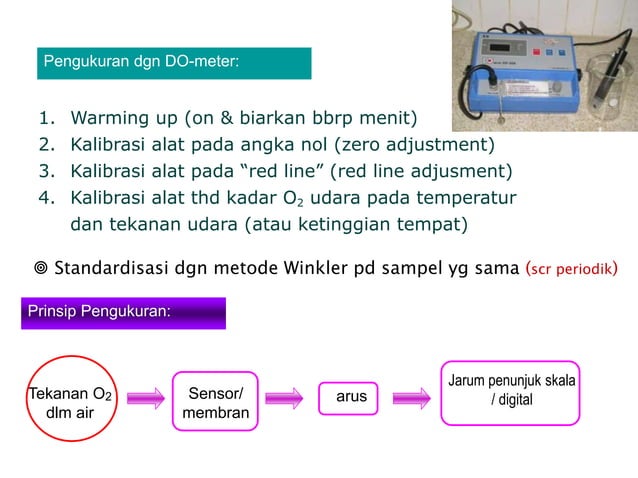 Pengukuran dgn DO-meter:

1. Warming up (on & biarkan bbrp menit)
2. Kalibrasi alat pada angka nol (zero adjustment)
3. Kalibrasi alat pada “red line” (red line adjusment)
4. Kalibrasi alat thd kadar $O_2$ udara pada temperatur dan tekanan udara (atau ketinggian tempat)

◎ Standardisasi dgn metode Winkler pd sampel yg sama (scr periodik)

Prinsip Pengukuran:

Tekanan $O_2$ dlm air

Sensor/ membran

arus

Jarum penunjuk skala / digital